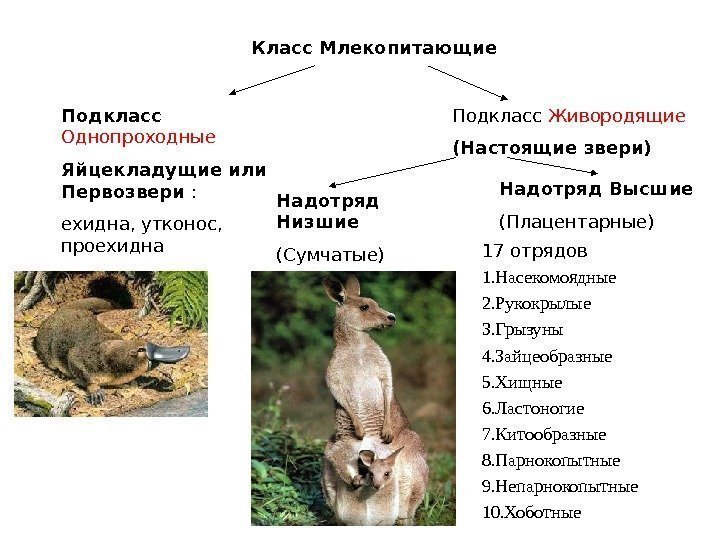 Класс Млекопитающие

Подкласс Однопроходные

Яйцекладущие или Первозвери :

ехидна, утконос, проехидна

Подкласс Живородящие

(Настоящие звери)

Надотряд Низшие

(Сумчатые)

Надотряд Высшие

(Плацентарные)

17 отрядов

1.Насекомоядные

2.Рукокрылые

3.Грызуны

4.Зайцеобразные

5.Хищные

6.Ластоногие

7.Китообразные

8.Парнокопытные

9.Непарнокопытные

10.Хоботные